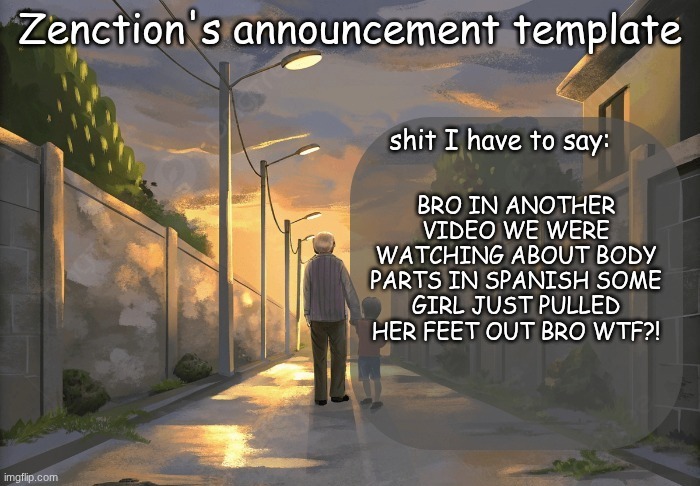 Zenction's announcement template

shit I have to say:

BRO IN ANOTHER VIDEO WE WERE WATCHING ABOUT BODY PARTS IN SPANISH SOME GIRL JUST PULLED HER FEET OUT BRO WTF?!

imgflip.com